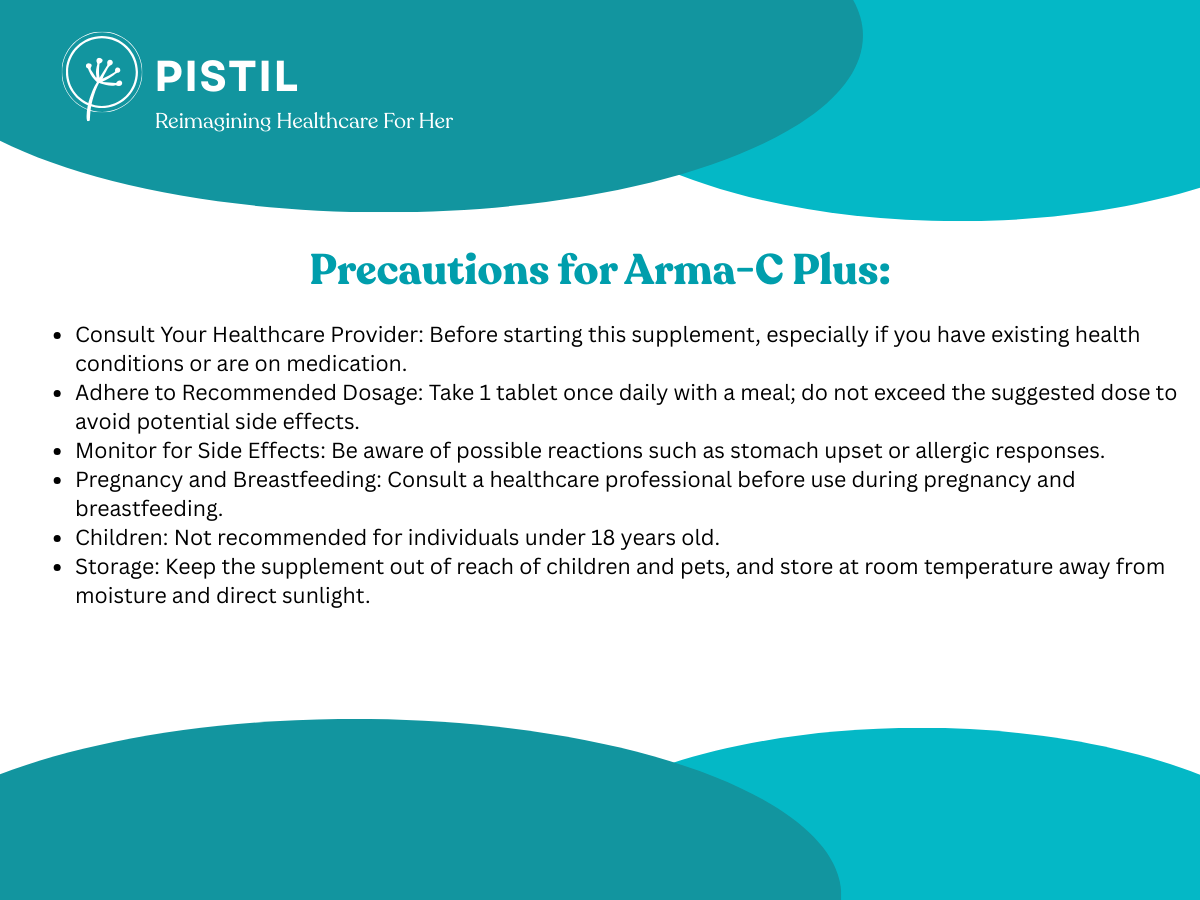 PISTIL
Reimagining Healthcare For Her

Precautions for Arma-C Plus:

- Consult Your Healthcare Provider: Before starting this supplement, especially if you have existing health conditions or are on medication.
- Adhere to Recommended Dosage: Take 1 tablet once daily with a meal; do not exceed the suggested dose to avoid potential side effects.
- Monitor for Side Effects: Be aware of possible reactions such as stomach upset or allergic responses.
- Pregnancy and Breastfeeding: Consult a healthcare professional before use during pregnancy and breastfeeding.
- Children: Not recommended for individuals under 18 years old.
- Storage: Keep the supplement out of reach of children and pets, and store at room temperature away from moisture and direct sunlight.